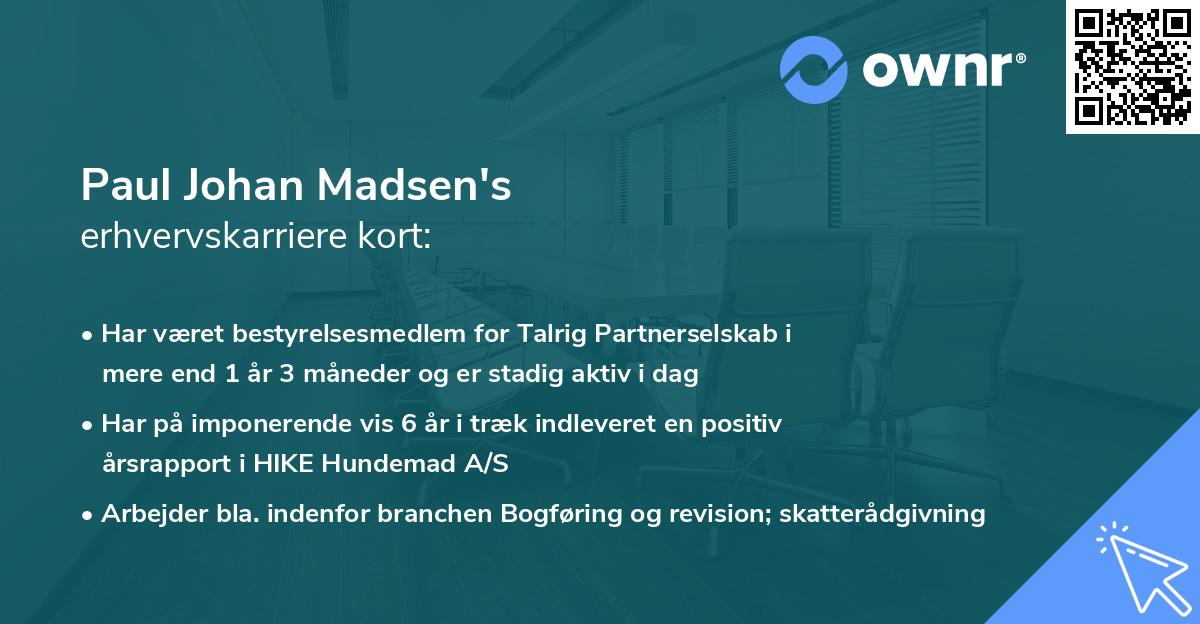 ownr®

Paul Johan Madsen's
erhvervskarriere kort:

• Har været bestyrelsesmedlem for Talrig Partnerselskab i mere end 1 år 3 måneder og er stadig aktiv i dag
• Har på imponerende vis 6 år i træk indleveret en positiv årsrapport i HIKE Hundemad A/S
• Arbejder bla. indenfor branchen Bogføring og revision; skatterådgivning